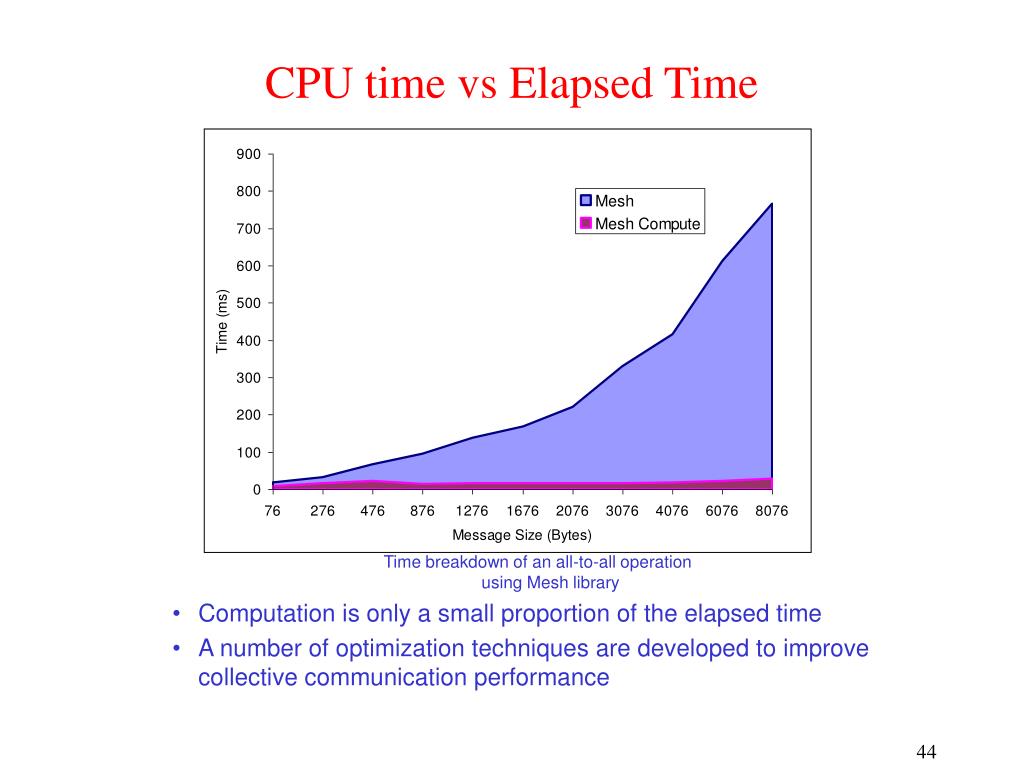 CPU time vs Elapsed Time

900
800
700
600
500
400
300
200
100
0

Time (ms)

Mesh
Mesh Compute

76 276 476 876 1276 1676 2076 3076 4076 6076 8076

Message Size (Bytes)

Time breakdown of an all-to-all operation using Mesh library

• Computation is only a small proportion of the elapsed time
• A number of optimization techniques are developed to improve collective communication performance

44